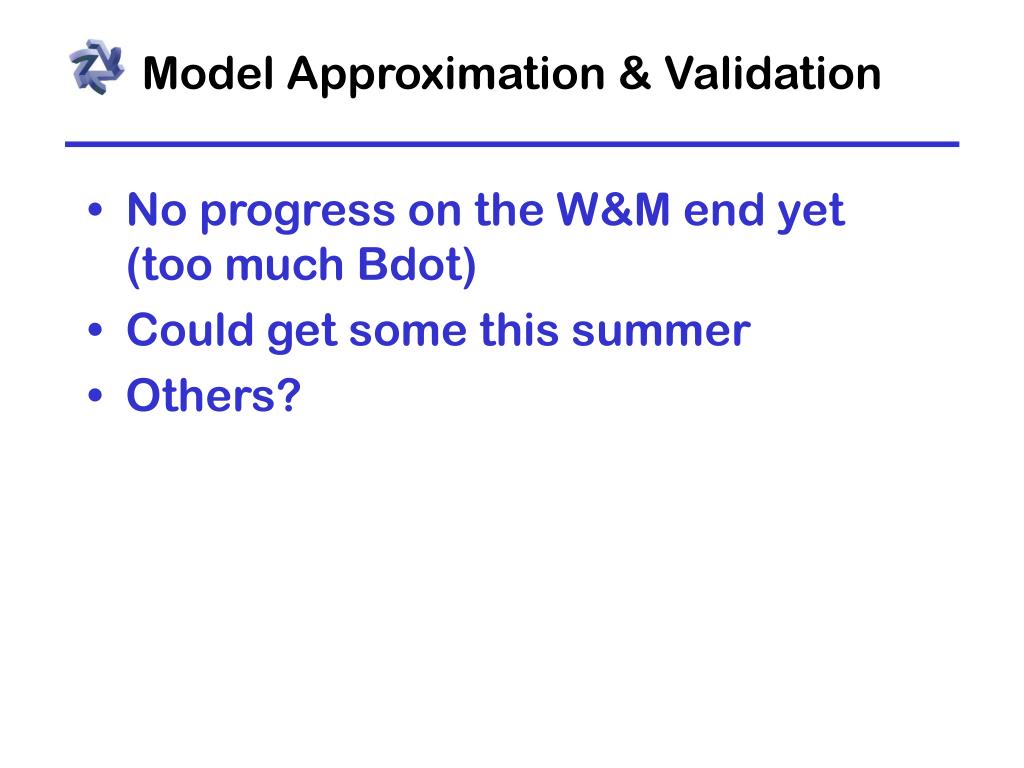 Model Approximation & Validation

• No progress on the W&M end yet (too much Bdot)
• Could get some this summer
• Others?